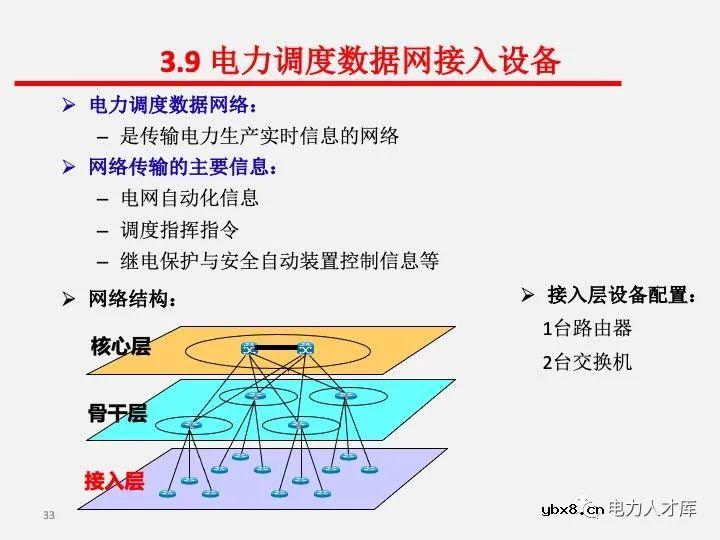 3.9 电力调度数据网接入设备

➢ 电力调度数据网络：
– 是传输电力生产实时信息的网络

➢ 网络传输的主要信息：
– 电网自动化信息
– 调度指挥指令
– 继电保护与安全自动装置控制信息等

➢ 网络结构：

核心层
骨干层
接入层

➢ 接入层设备配置：
1台路由器
2台交换机

33

ybx8.cn 电力人才库